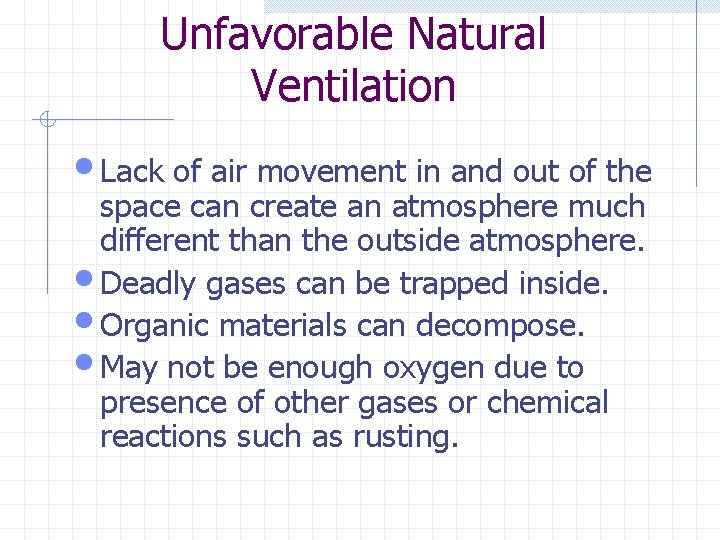 Unfavorable Natural Ventilation

- Lack of air movement in and out of the space can create an atmosphere much different than the outside atmosphere.
- Deadly gases can be trapped inside.
- Organic materials can decompose.
- May not be enough oxygen due to presence of other gases or chemical reactions such as rusting.